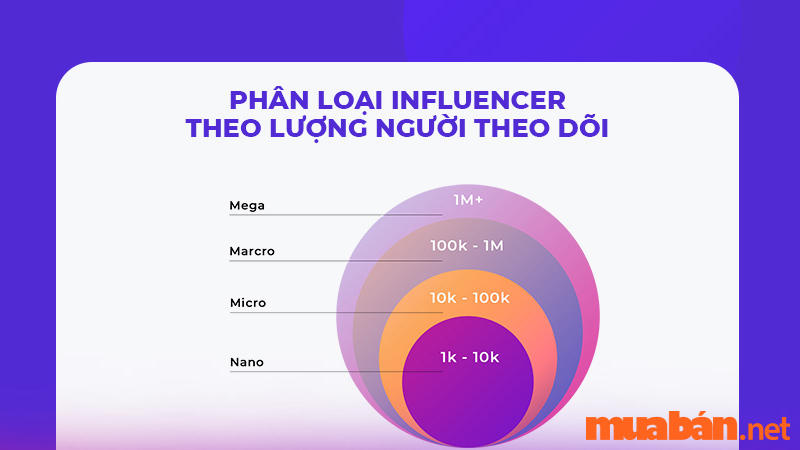 PHÂN LOẠI INFLUENCER
THEO LƯỢNG NGƯỜI THEO DÕI

Mega
1M+

Marcro
100k - 1M

Micro
10k - 100k

Nano
1k - 10k

muabán.net